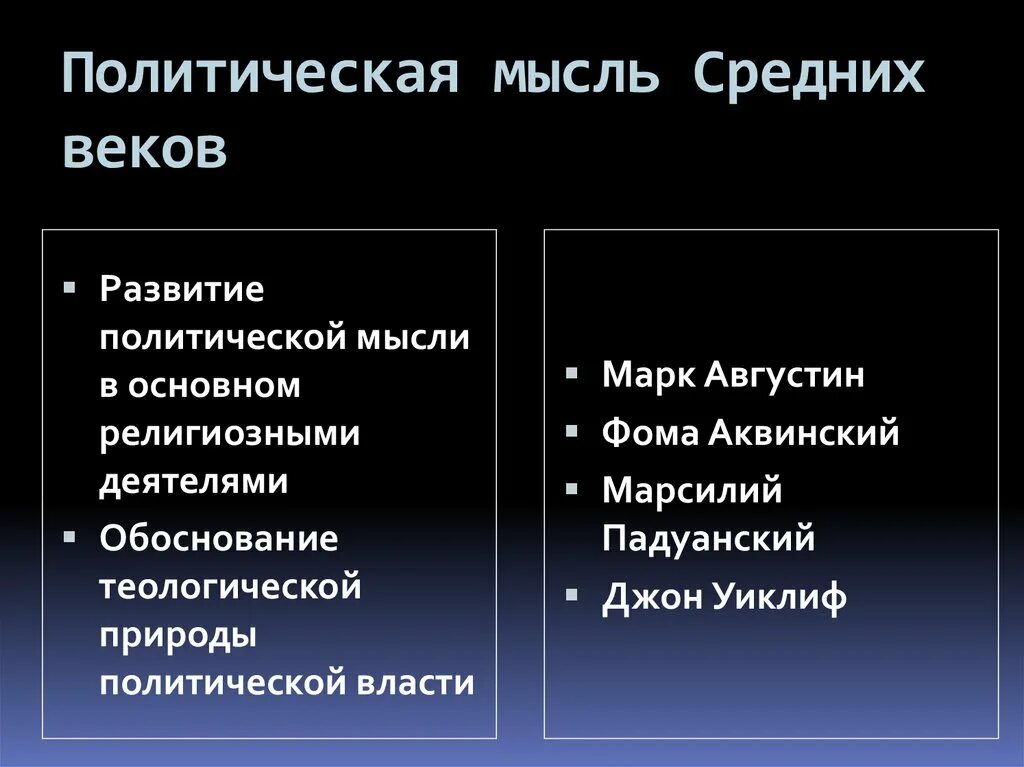 Политическая мысль Средних веков

▪ Развитие политической мысли в основном религиозными деятелями
▪ Обоснование теологической природы политической власти

▪ Марк Августин
▪ Фома Аквинский
▪ Марсилий Падуанский
▪ Джон Уиклиф